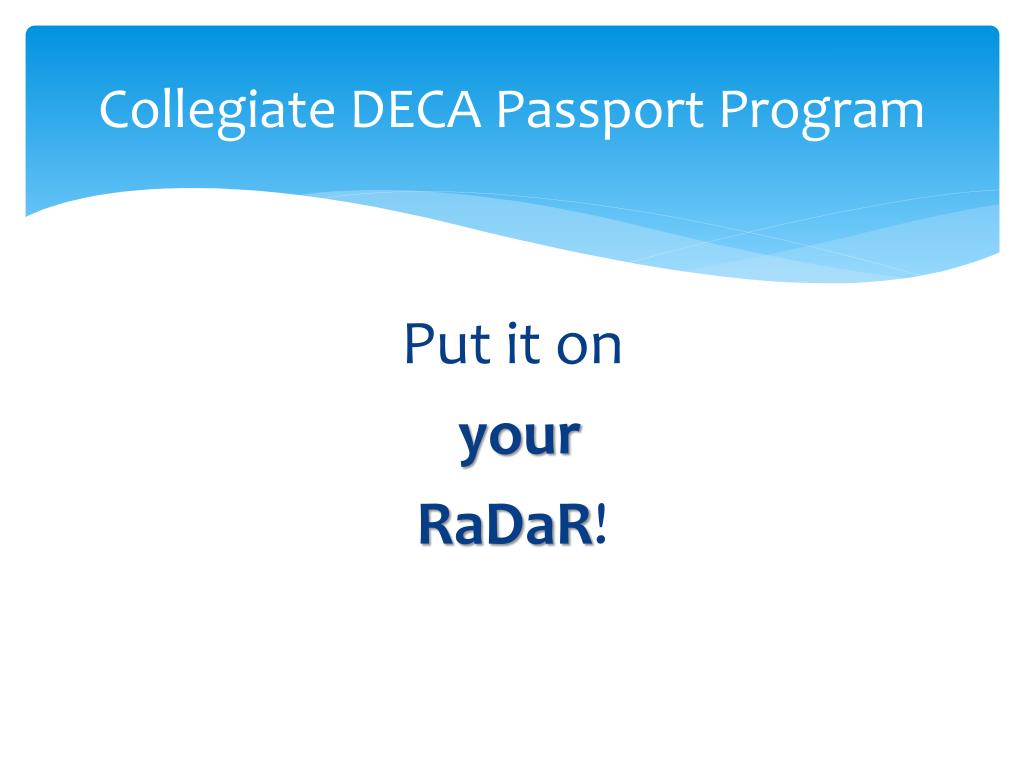 Collegiate DECA Passport Program

Put it on
your
RaDaR!